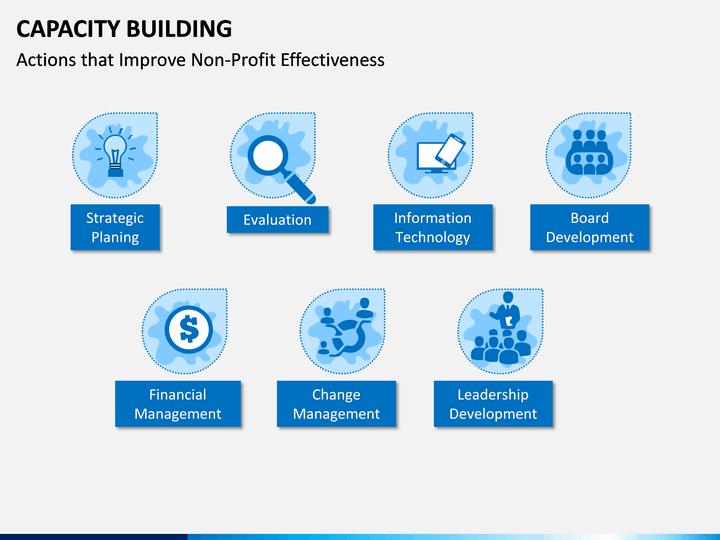 CAPACITY BUILDING

Actions that Improve Non-Profit Effectiveness

Strategic Planing

Evaluation

Information Technology

Board Development

Financial Management

Change Management

Leadership Development